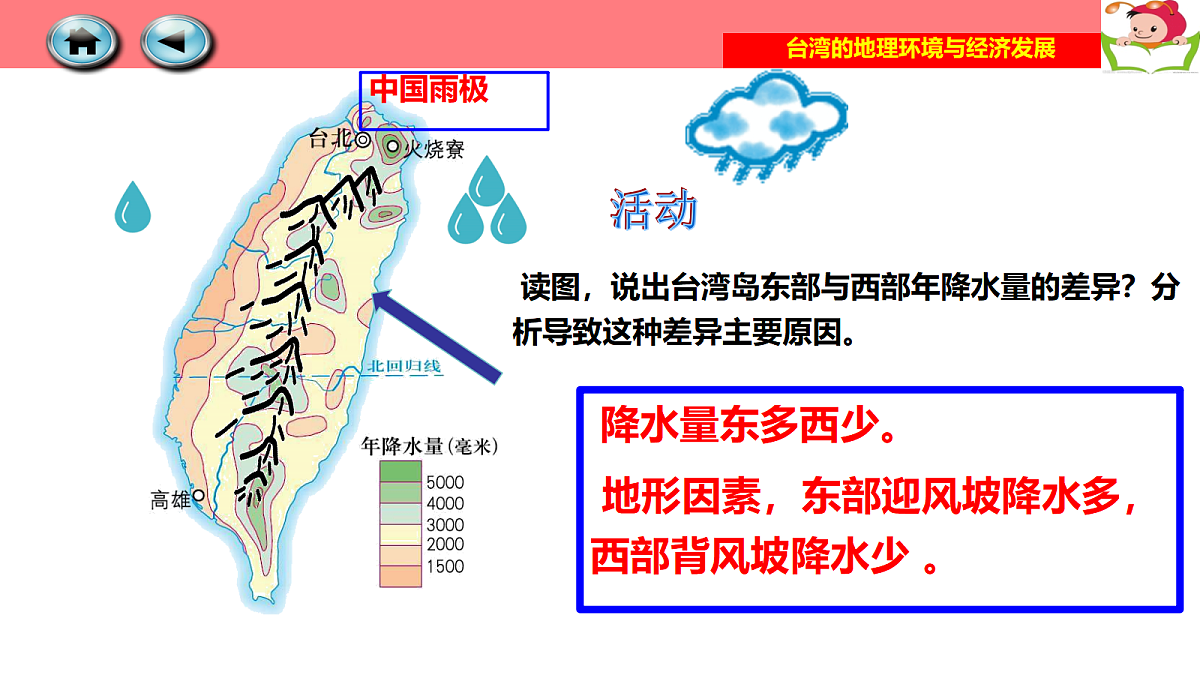 台湾的地理环境与经济发展

中国雨极

台北

火烧寮

北回归线

高雄

年降水量（毫米）

5000
4000
3000
2000
1500

活动

读图，说出台湾岛东部与西部年降水量的差异？分析导致这种差异主要原因。

降水量东多西少。

地形因素，东部迎风坡降水多，西部背风坡降水少 。